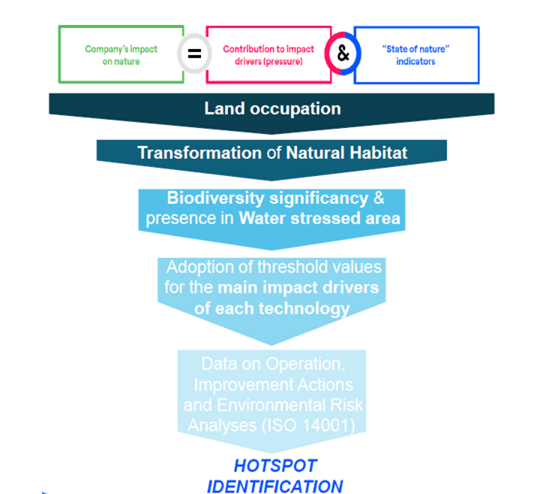 Company's impact on nature

=

Contribution to impact drivers (pressure)

&

"State of nature" indicators

Land occupation

Transformation of Natural Habitat

Biodiversity significancy & presence in Water stressed area

Adoption of threshold values for the main impact drivers of each technology

Data on Operation, Improvement Actions and Environmental Risk Analyses (ISO 14001)

HOTSPOT IDENTIFICATION